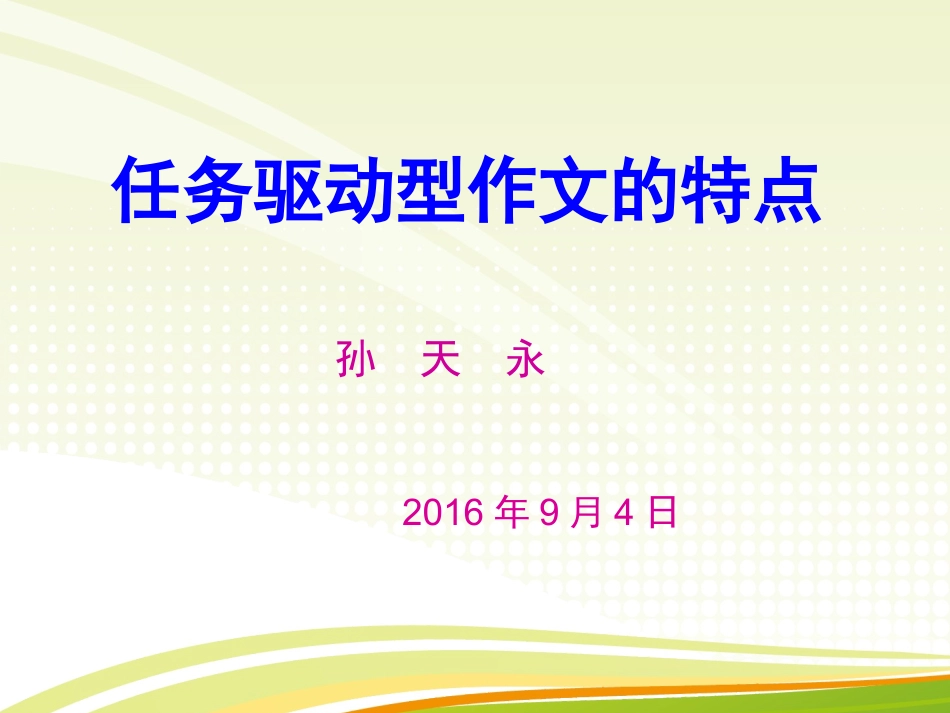 任务驱动型作文的特点

孙 天 永

2016 年 9 月 4 日